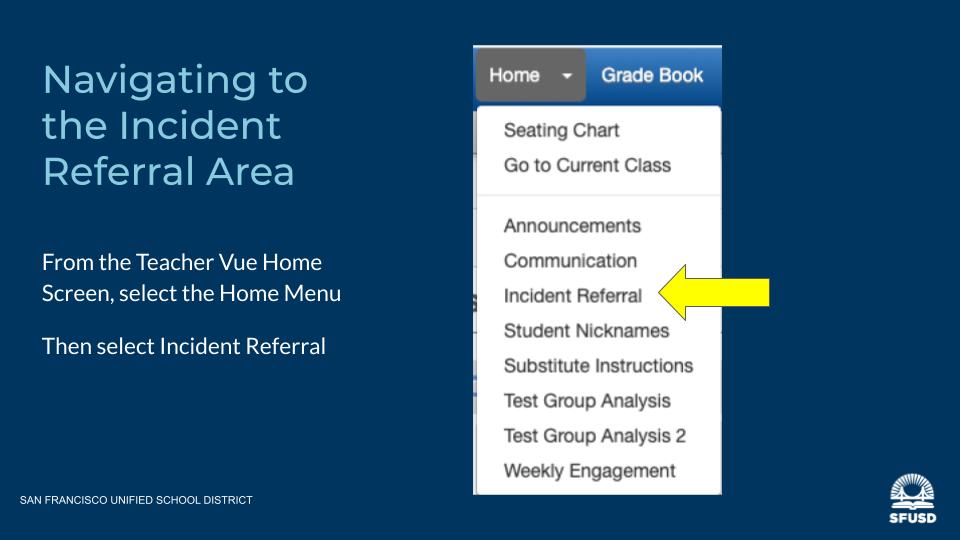 Navigating to the Incident Referral Area

From the Teacher Vue Home Screen, select the Home Menu

Then select Incident Referral

Home
Grade Book
Seating Chart
Go to Current Class
Announcements
Communication
Incident Referral
Student Nicknames
Substitute Instructions
Test Group Analysis
Test Group Analysis 2
Weekly Engagement

SAN FRANCISCO UNIFIED SCHOOL DISTRICT

SFUSD